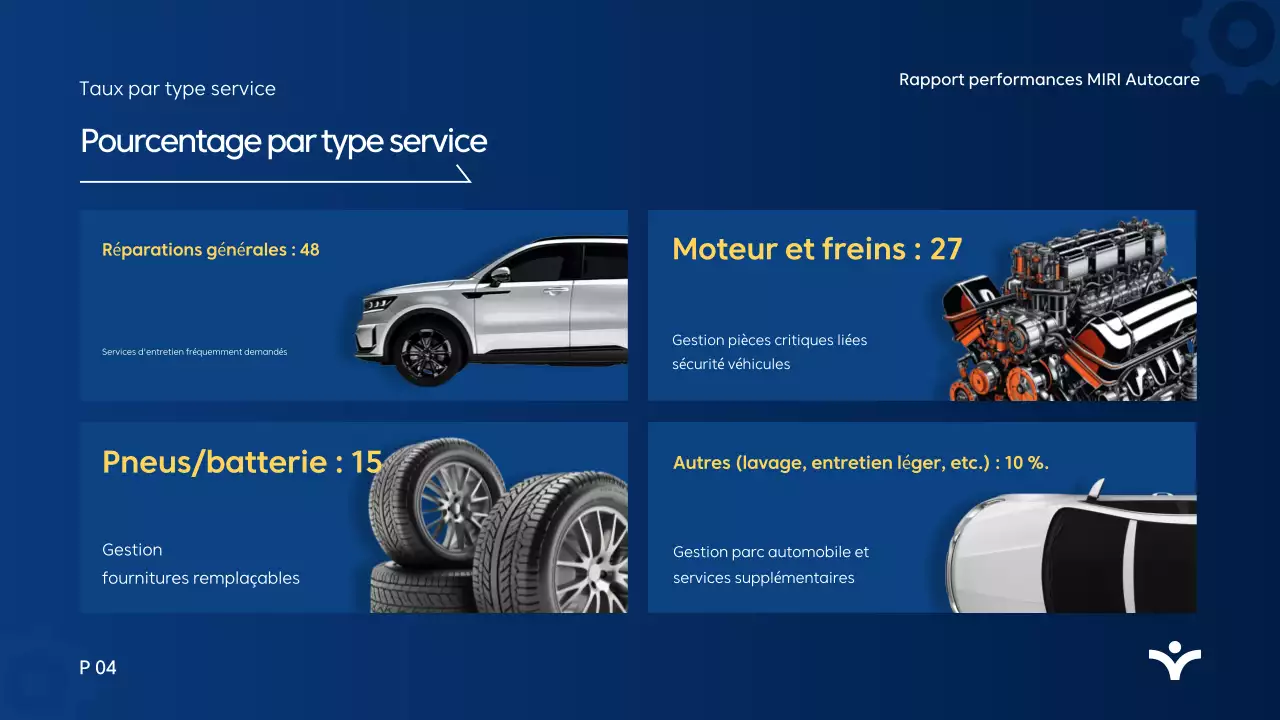 Taux par type service

Rapport performances MIRI Autocare

Pourcentage par type service

Réparations générales : 48

Services d'entretien fréquemment demandés

Moteur et freins : 27

Gestion pièces critiques liées sécurité véhicules

Pneus/batterie : 15

Gestion fournitures remplaçables

Autres (lavage, entretien léger, etc.) : 10 %.

Gestion parc automobile et services supplémentaires

P 04